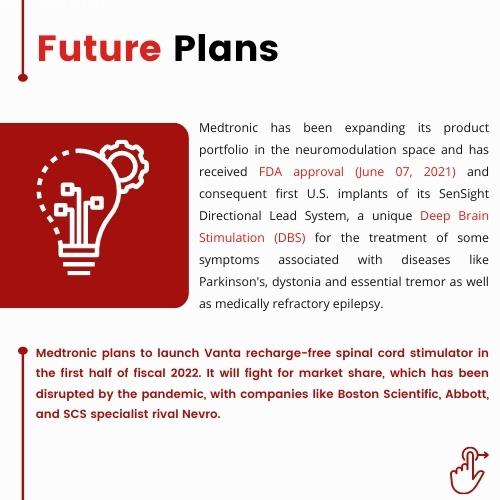 Future Plans

Medtronic has been expanding its product portfolio in the neuromodulation space and has received FDA approval (June 07, 2021) and consequent first U.S. implants of its SenSight Directional Lead System, a unique Deep Brain Stimulation (DBS) for the treatment of some symptoms associated with diseases like Parkinson's, dystonia and essential tremor as well as medically refractory epilepsy.

Medtronic plans to launch Vanta recharge-free spinal cord stimulator in the first half of fiscal 2022. It will fight for market share, which has been disrupted by the pandemic, with companies like Boston Scientific, Abbott, and SCS specialist rival Nevro.